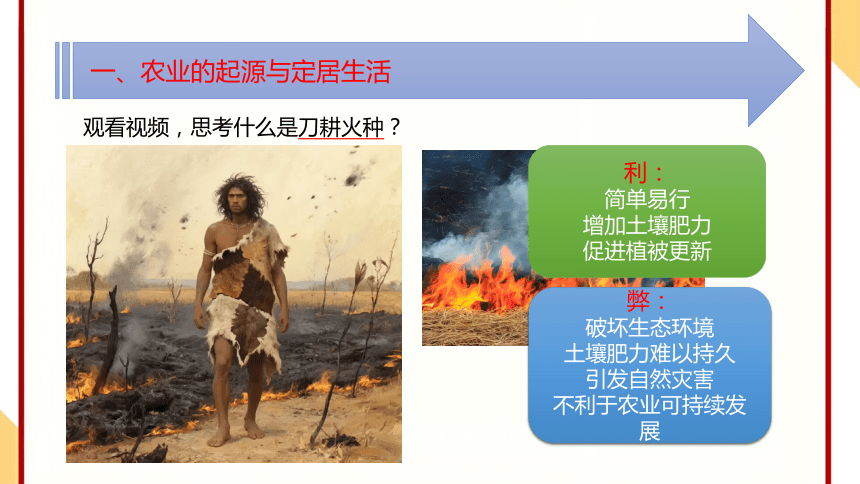 一、农业的起源与定居生活

观看视频，思考什么是刀耕火种？

利：
简单易行
增加土壤肥力
促进植被更新

弊：
破坏生态环境
土壤肥力难以持久
引发自然灾害
不利于农业可持续发展